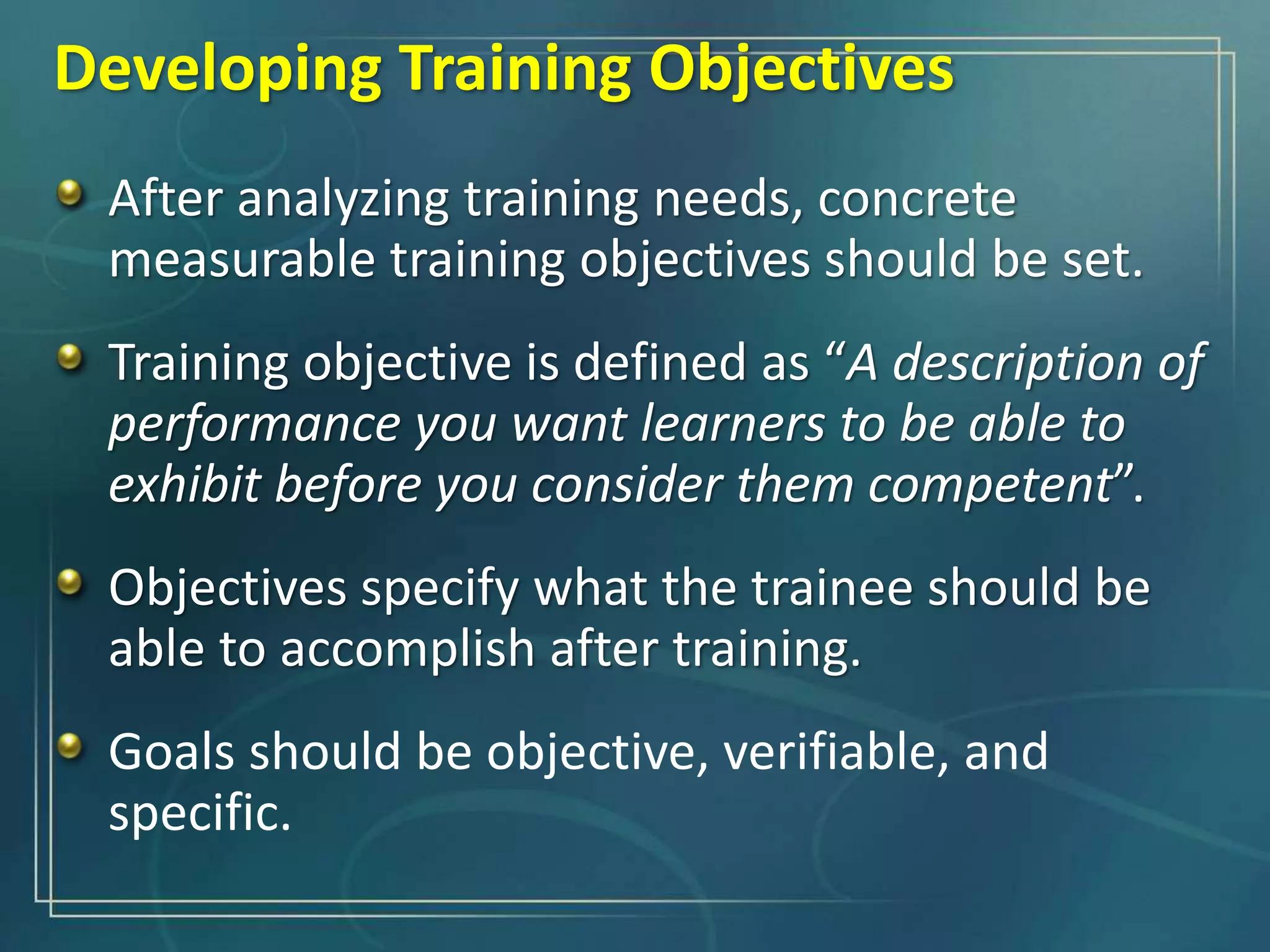 Developing Training Objectives

After analyzing training needs, concrete measurable training objectives should be set.

Training objective is defined as “A description of performance you want learners to be able to exhibit before you consider them competent”.

Objectives specify what the trainee should be able to accomplish after training.

Goals should be objective, verifiable, and specific.